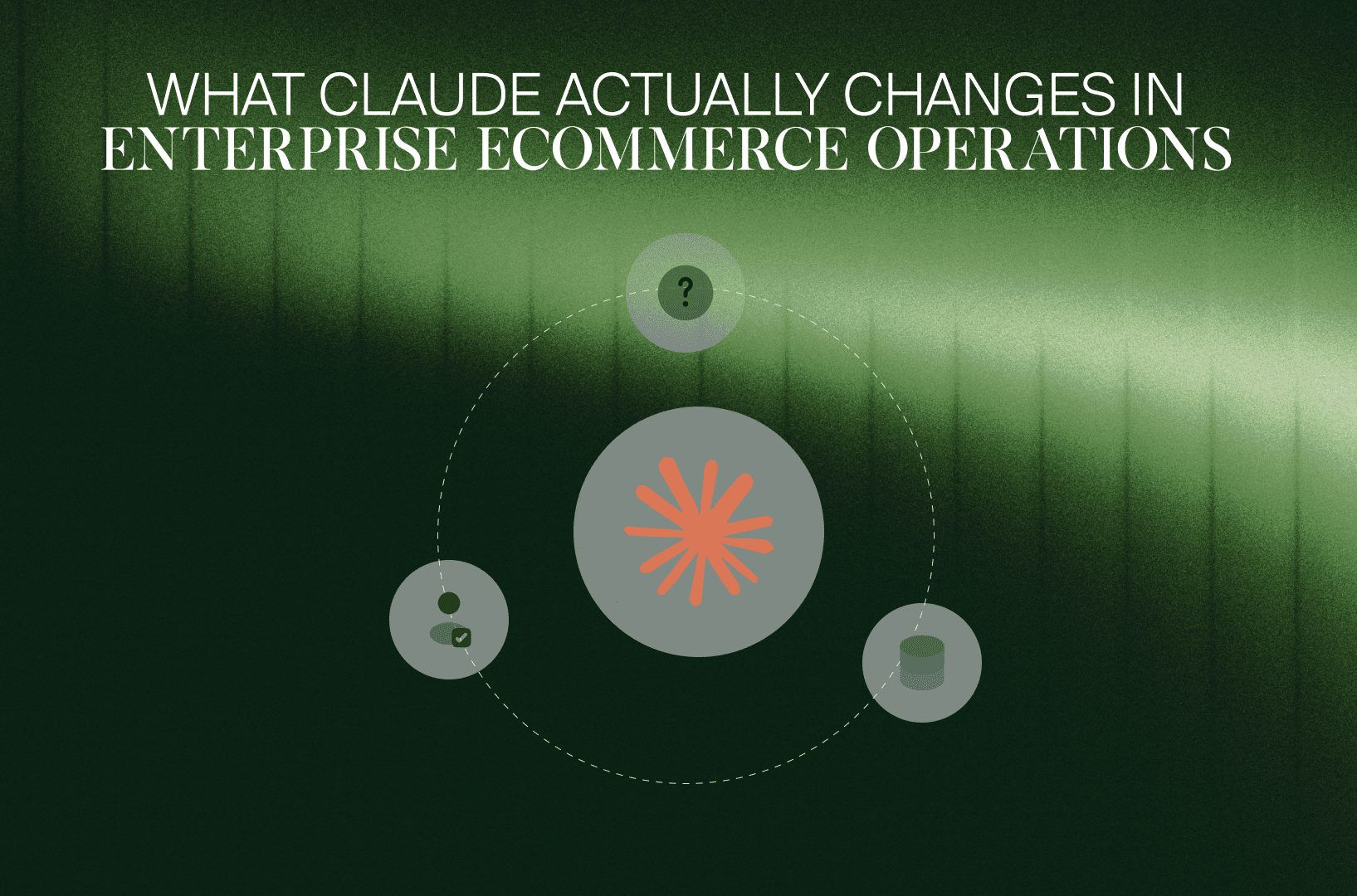 WHAT CLAUDE ACTUALLY CHANGES IN ENTERPRISE ECOMMERCE OPERATIONS

?